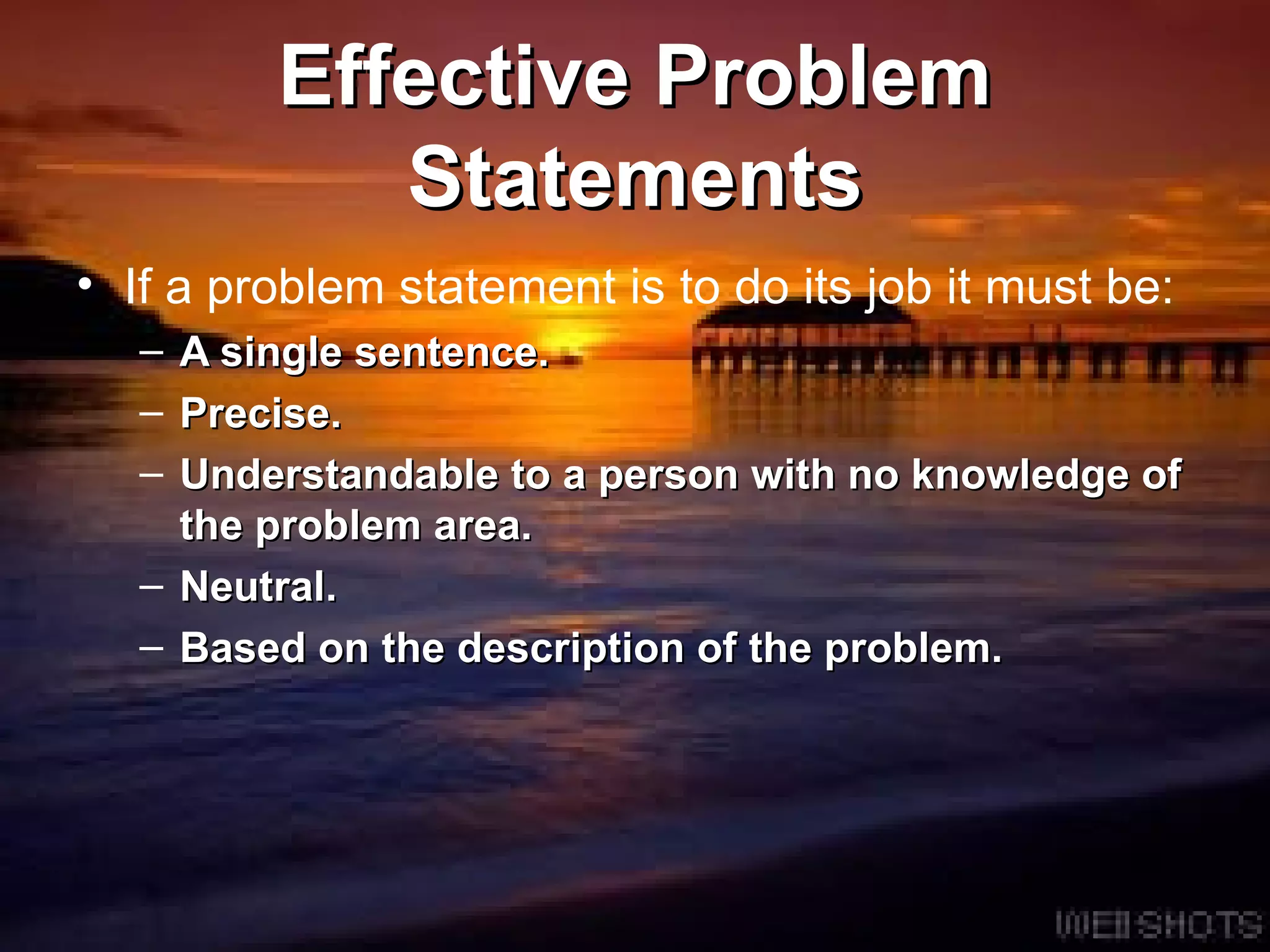 Effective Problem Statements

• If a problem statement is to do its job it must be:
– A single sentence.
– Precise.
– Understandable to a person with no knowledge of the problem area.
– Neutral.
– Based on the description of the problem.

WEBSHOTS